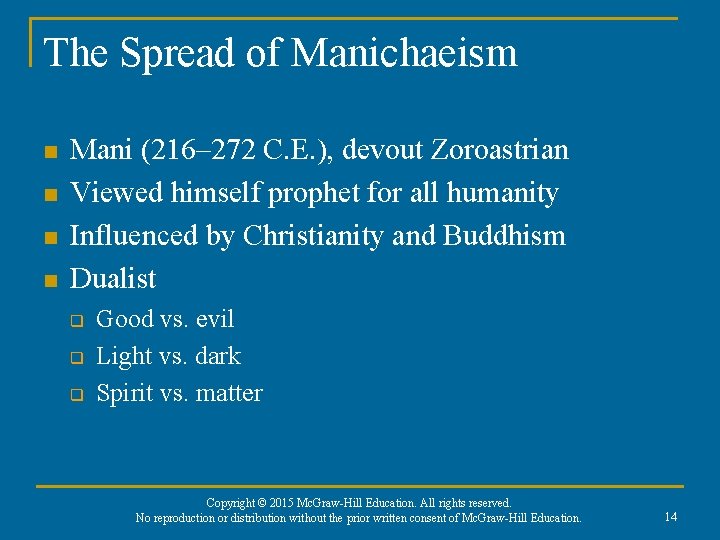 The Spread of Manichaeism

- Mani (216–272 C.E.), devout Zoroastrian
- Viewed himself prophet for all humanity
- Influenced by Christianity and Buddhism
- Dualist
  - Good vs. evil
  - Light vs. dark
  - Spirit vs. matter

Copyright © 2015 McGraw-Hill Education. All rights reserved.
No reproduction or distribution without the prior written consent of McGraw-Hill Education.

14